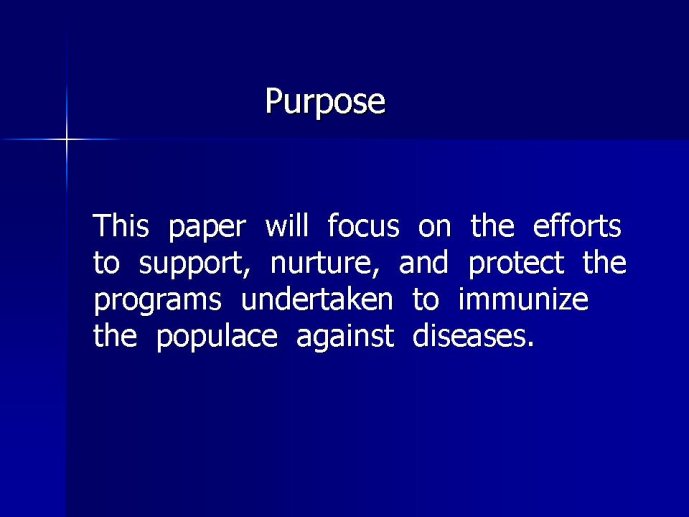 Purpose

This paper will focus on the efforts to support, nurture, and protect the programs undertaken to immunize the populace against diseases.